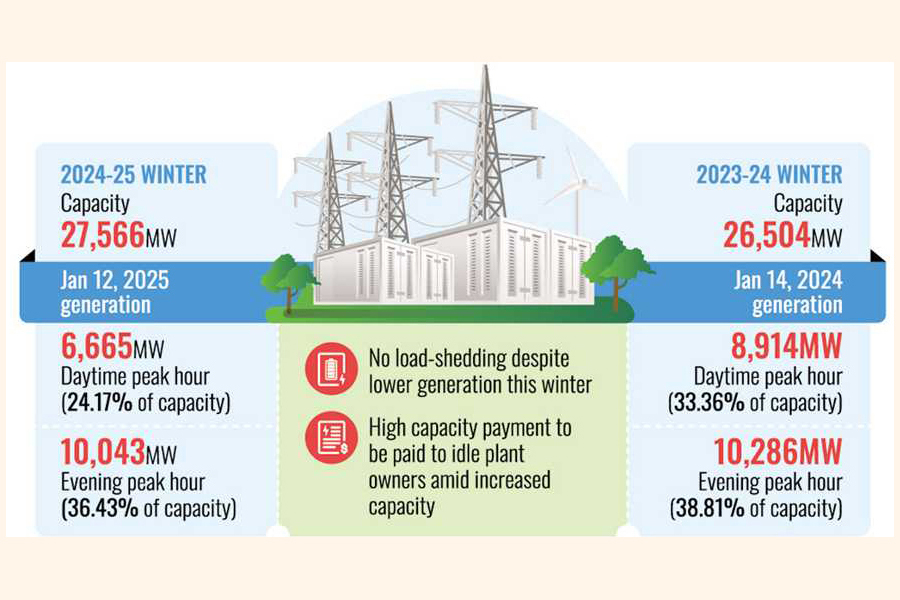 2024-25 WINTER
Capacity
27,566MW

Jan 12, 2025
generation

6,665MW
Daytime peak hour
(24.17% of capacity)

10,043MW
Evening peak hour
(36.43% of capacity)

No load-shedding despite lower generation this winter

High capacity payment to be paid to idle plant owners amid increased capacity

2023-24 WINTER
Capacity
26,504MW

Jan 14, 2024
generation

8,914MW
Daytime peak hour
(33.36% of capacity)

10,286MW
Evening peak hour
(38.81% of capacity)